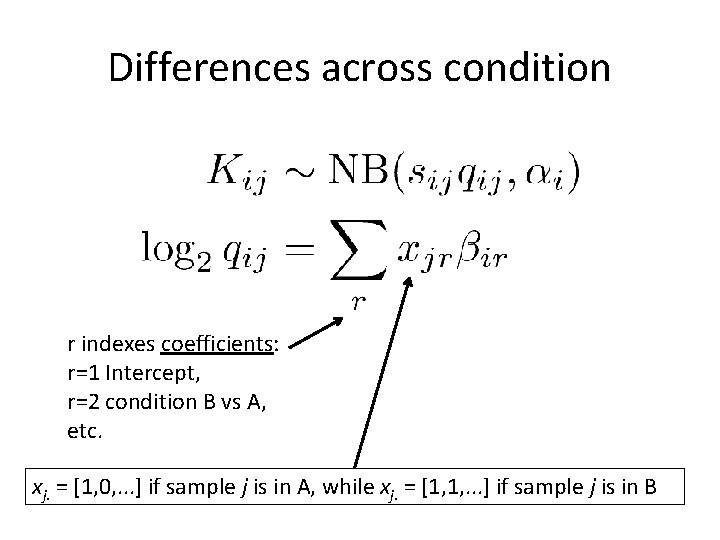 Differences across condition

$K_{ij} \sim \mathrm{NB}(s_{ij}q_{ij}, \alpha_i)$

$\log_2 q_{ij} = \sum_r x_{jr}\beta_{ir}$

r indexes coefficients:
r=1 Intercept,
r=2 condition B vs A,
etc.

$x_{j.}$ = [1,0,...] if sample $j$ is in A, while $x_{j.}$ = [1,1,...] if sample $j$ is in B